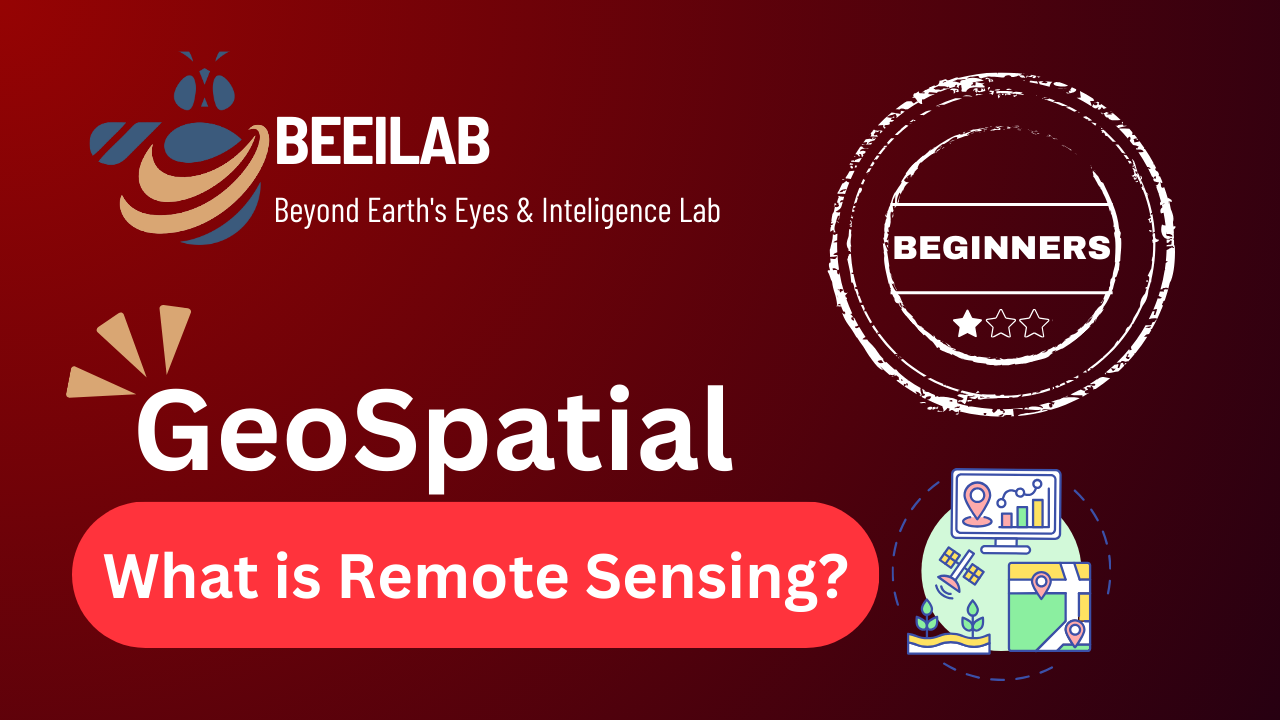 BEEILAB
Beyond Earth's Eyes & Inteligence Lab

BEGINNERS

GeoSpatial

What is Remote Sensing?